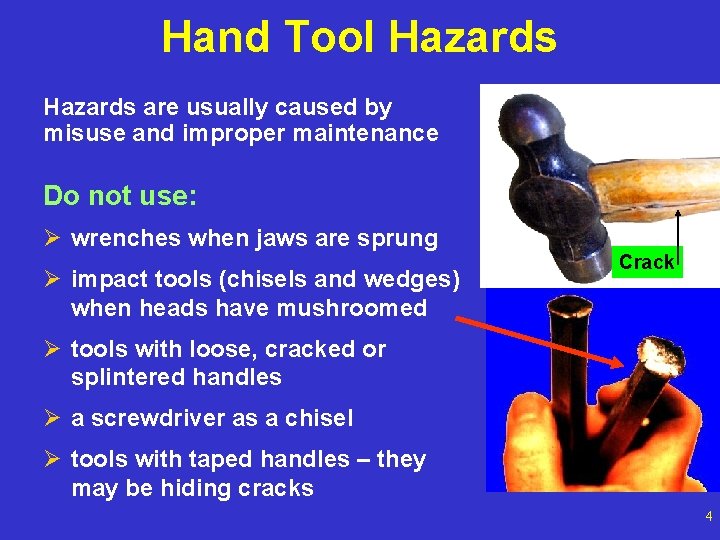 Hand Tool Hazards

Hazards are usually caused by misuse and improper maintenance

Do not use:

➢ wrenches when jaws are sprung

➢ impact tools (chisels and wedges) when heads have mushroomed

➢ tools with loose, cracked or splintered handles

➢ a screwdriver as a chisel

➢ tools with taped handles – they may be hiding cracks

Crack

4